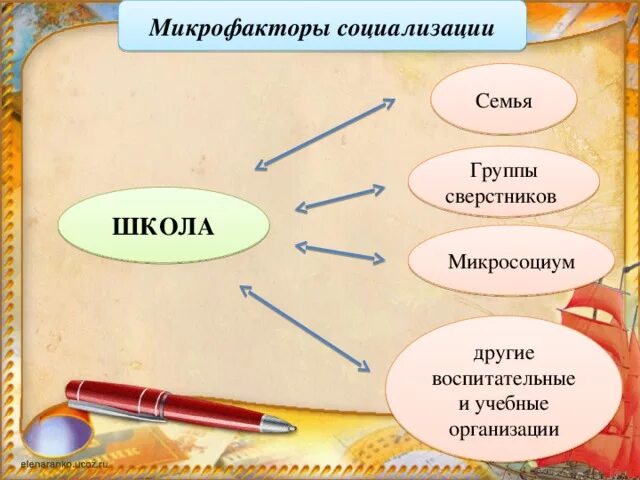 Микрофакторы социализации

ШКОЛА

Семья

Группы сверстников

Микросоциум

другие воспитательные и учебные организации

elenaranko.ucoz.ru